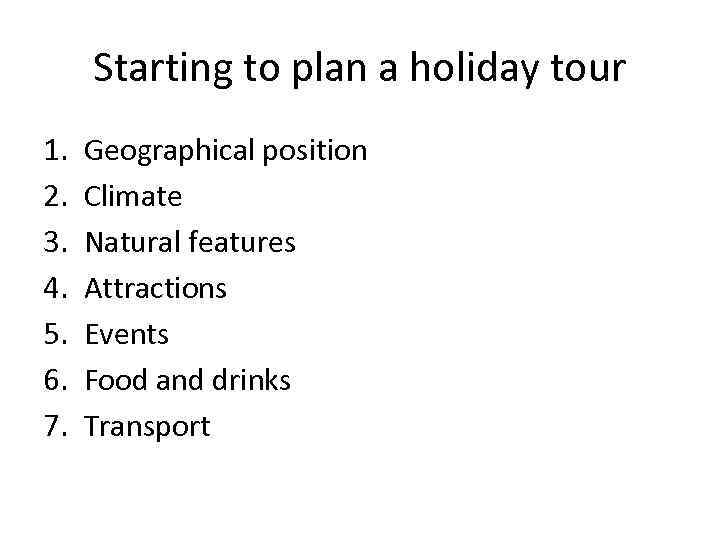 Starting to plan a holiday tour

1. Geographical position
2. Climate
3. Natural features
4. Attractions
5. Events
6. Food and drinks
7. Transport